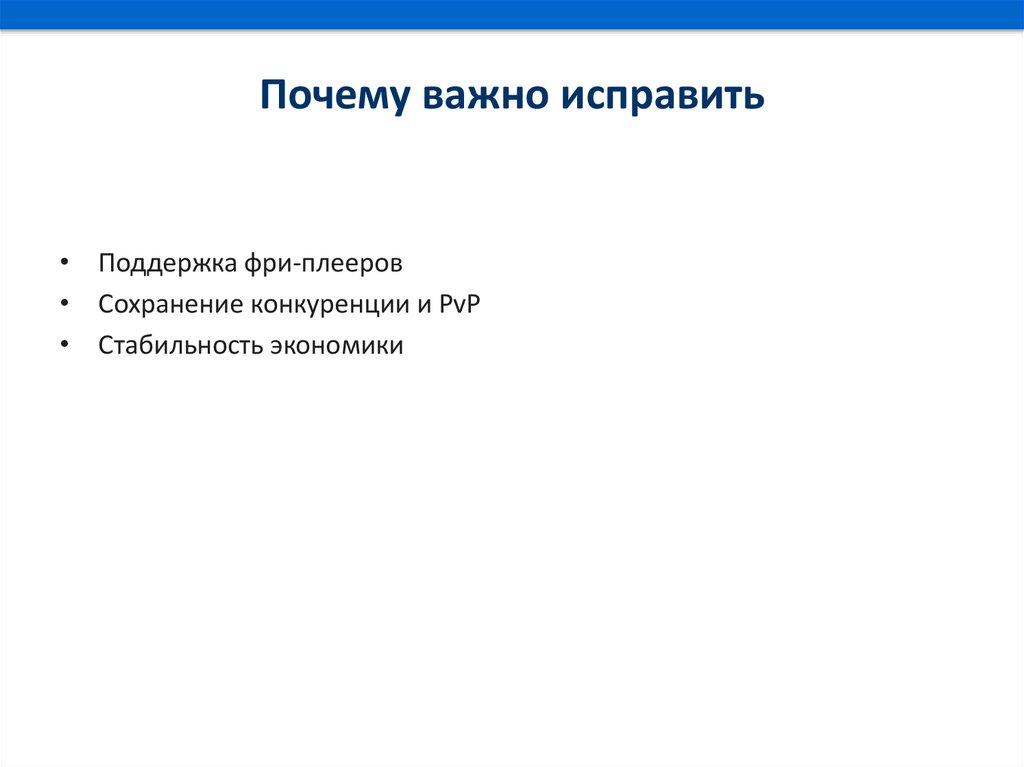 Почему важно исправить

• Поддержка фри-плееров
• Сохранение конкуренции и PvP
• Стабильность экономики